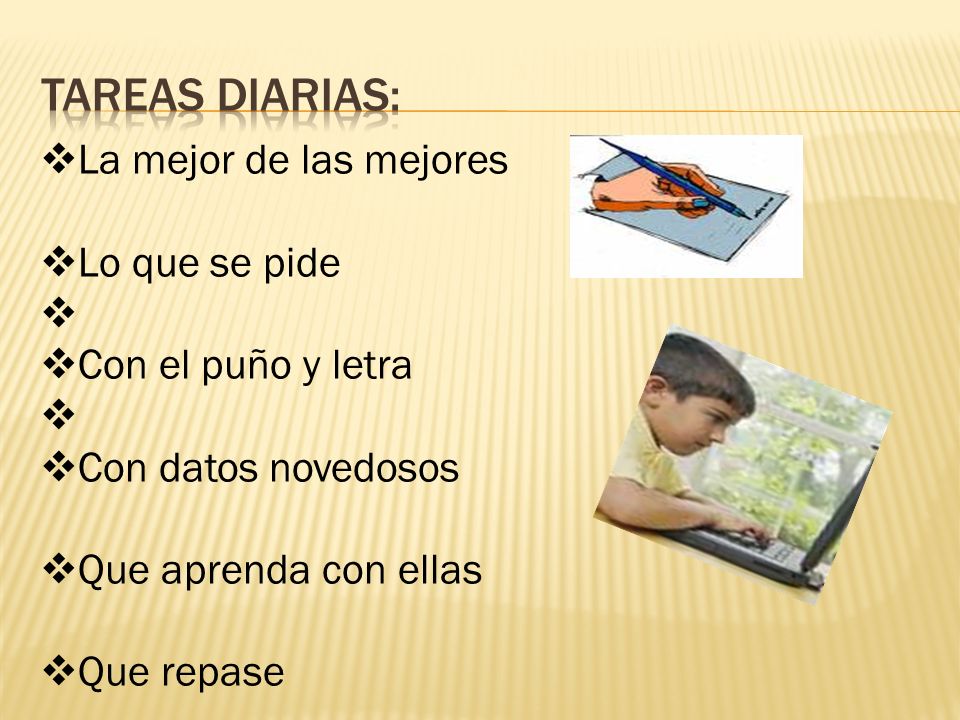 TAREAS DIARIAS:

❖La mejor de las mejores

❖Lo que se pide
❖
❖Con el puño y letra
❖
❖Con datos novedosos

❖Que aprenda con ellas

❖Que repase